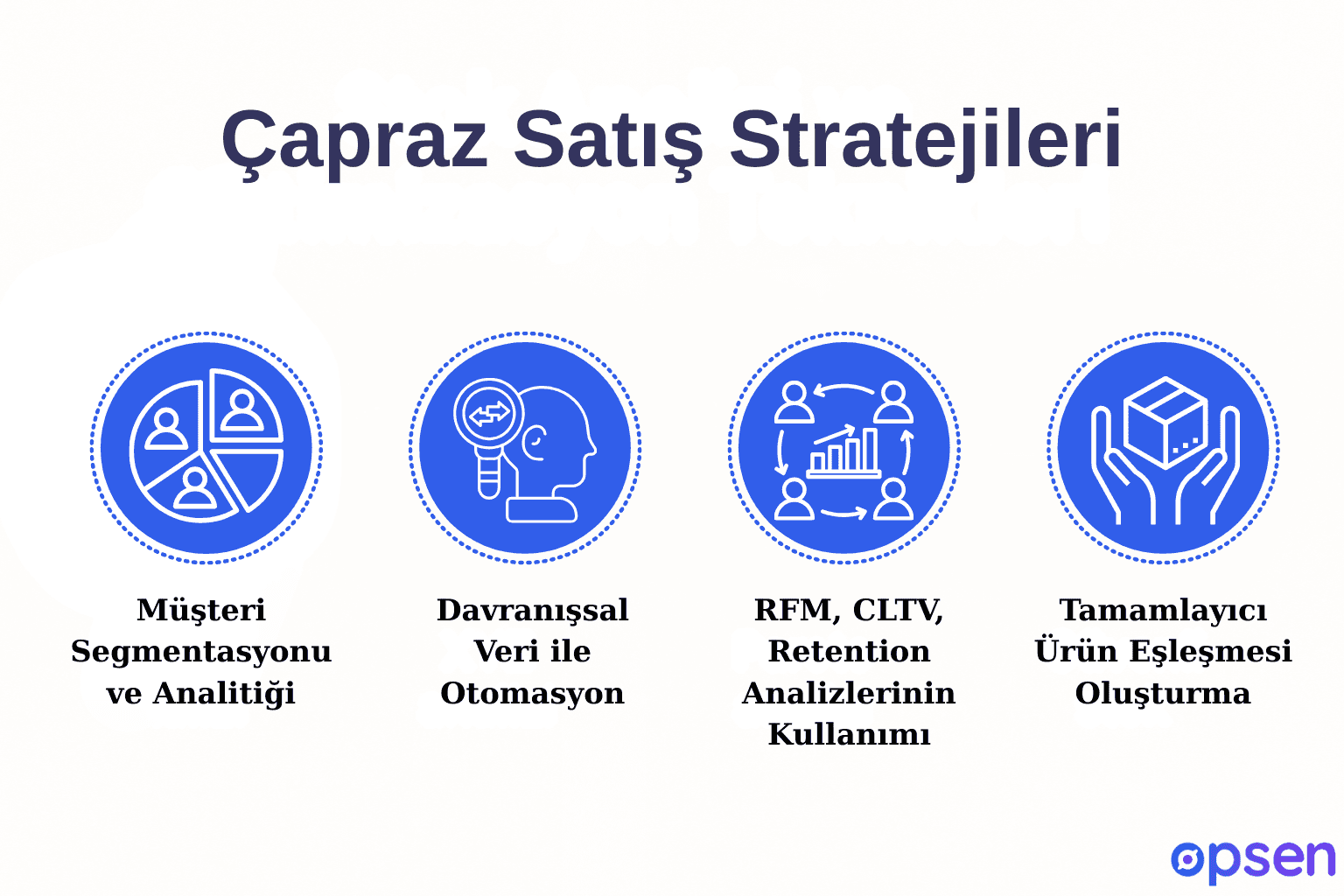 Çapraz Satış Stratejileri

Müşteri Segmentasyonu ve Analitiği

Davranışsal Veri ile Otomasyon

RFM, CLTV, Retention Analizlerinin Kullanımı

Tamamlayıcı Ürün Eşleşmesi Oluşturma

opsen